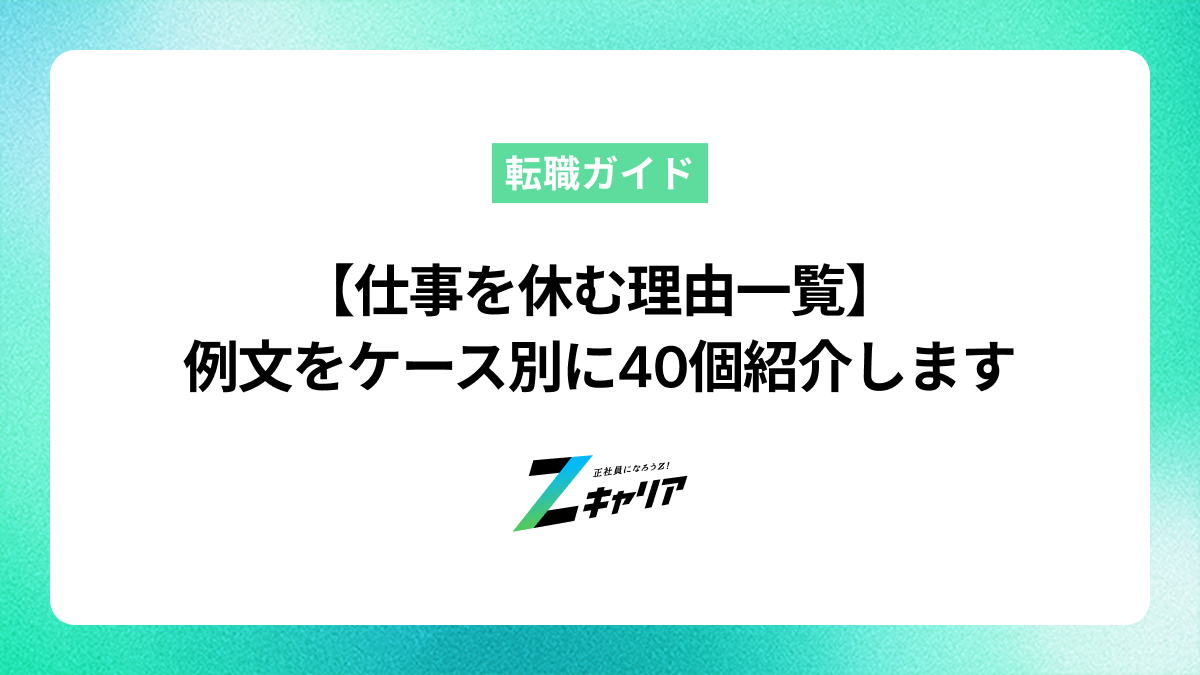 転職ガイド

【仕事を休む理由一覧】
例文をケース別に40個紹介します

正社員になろうZ!
Zキャリア